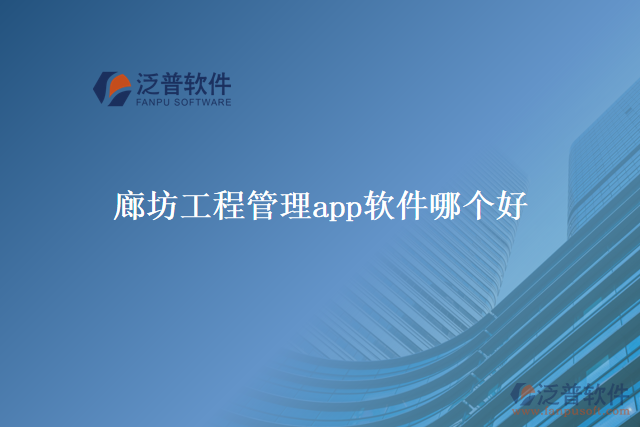 泛普软件
FANPU SOFTWARE

廊坊工程管理app软件哪个好

泛普软件
www.fanpusoft.com